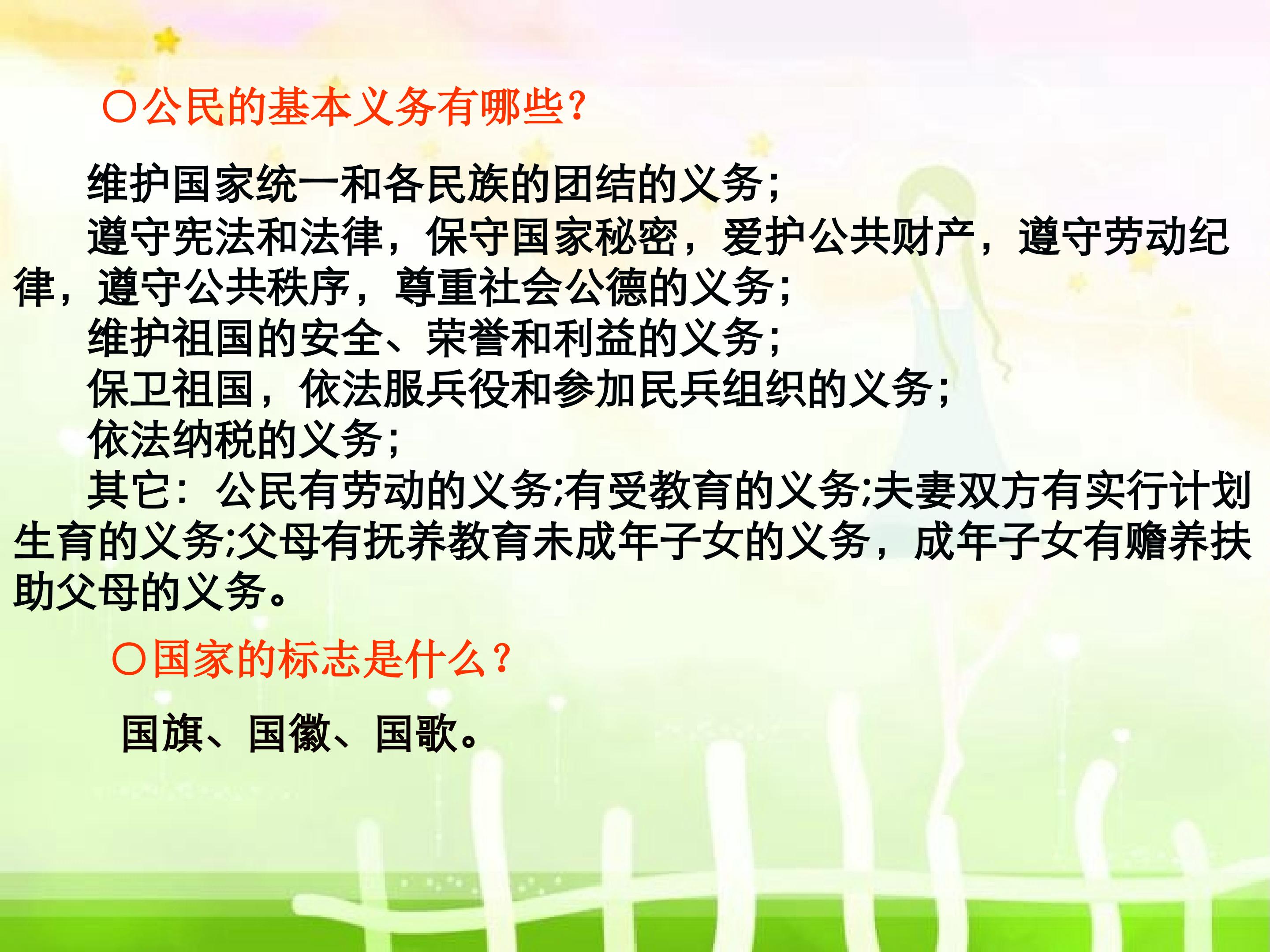 ○公民的基本义务有哪些?

维护国家统一和各民族的团结的义务;

遵守宪法和法律，保守国家秘密，爱护公共财产，遵守劳动纪律，遵守公共秩序，尊重社会公德的义务;

维护祖国的安全、荣誉和利益的义务;

保卫祖国，依法服兵役和参加民兵组织的义务;

依法纳税的义务;

其它：公民有劳动的义务;有受教育的义务;夫妻双方有实行计划生育的义务;父母有抚养教育未成年子女的义务，成年子女有赡养扶助父母的义务。

○国家的标志是什么?

国旗、国徽、国歌。